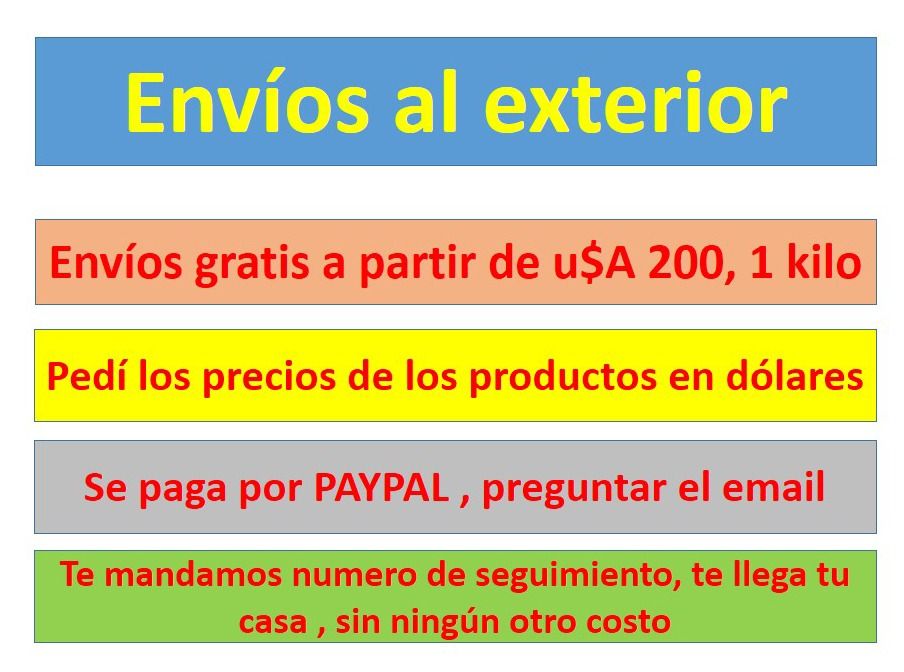 Envíos al exterior

Envíos gratis a partir de u$A 200, 1 kilo

Pedí los precios de los productos en dólares

Se paga por PAYPAL , preguntar el email

Te mandamos numero de seguimiento, te llega tu casa , sin ningún otro costo